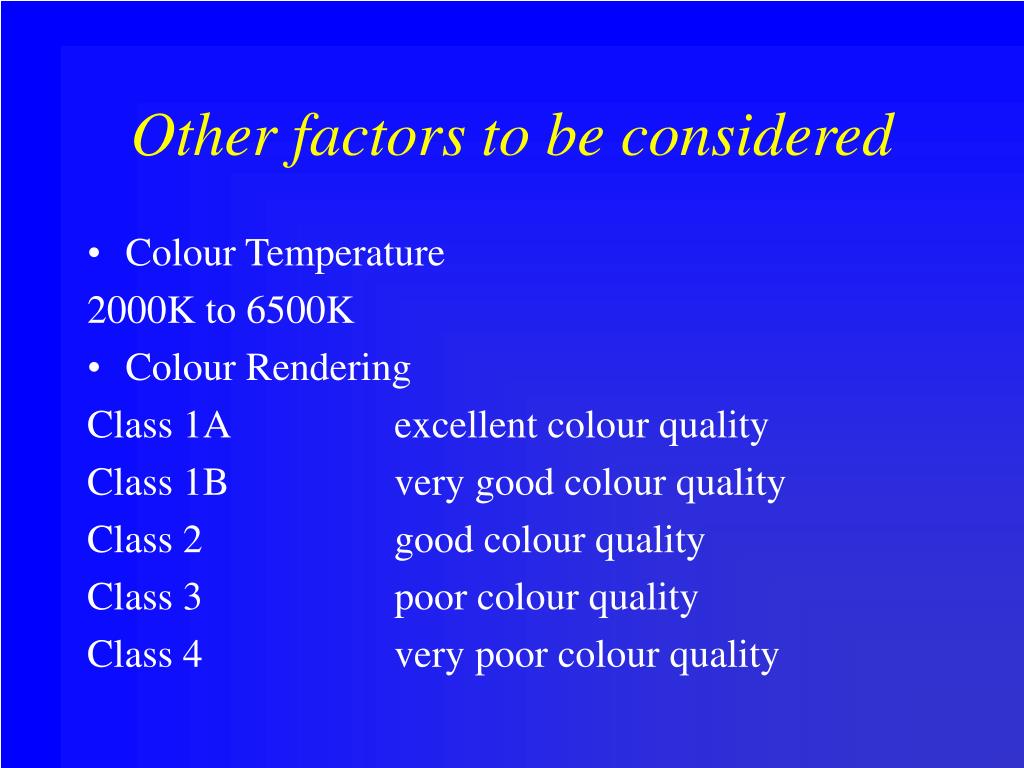 Other factors to be considered

• Colour Temperature

2000K to 6500K

• Colour Rendering

Class 1A excellent colour quality

Class 1B very good colour quality

Class 2 good colour quality

Class 3 poor colour quality

Class 4 very poor colour quality